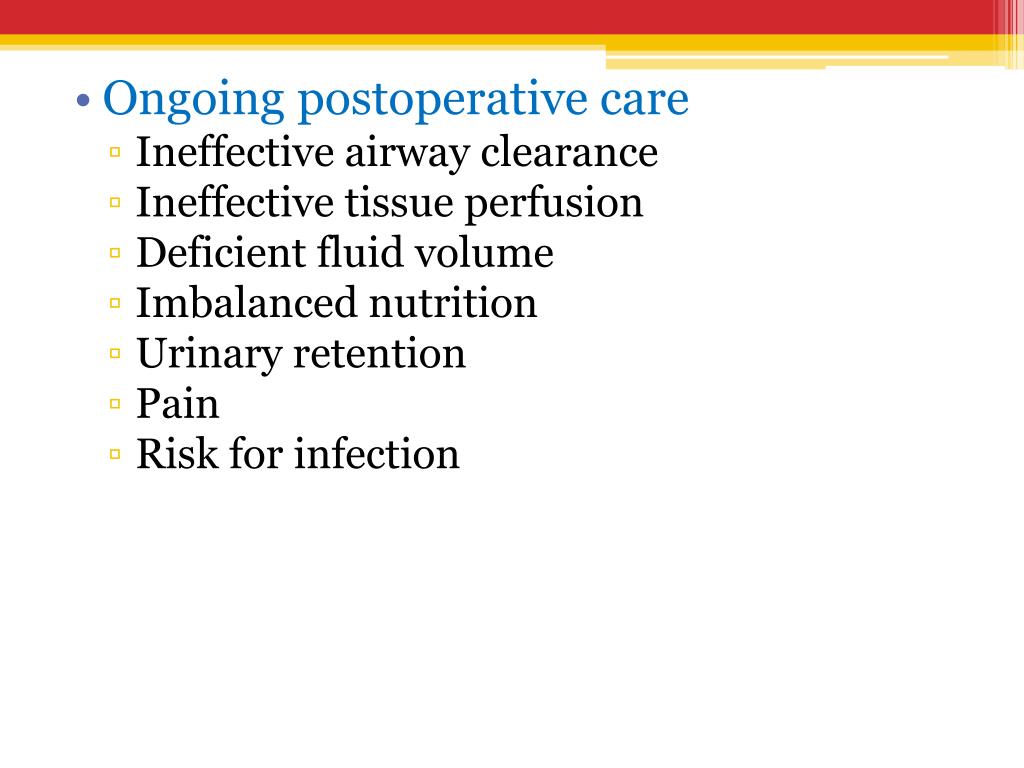 • Ongoing postoperative care
▫ Ineffective airway clearance
▫ Ineffective tissue perfusion
▫ Deficient fluid volume
▫ Imbalanced nutrition
▫ Urinary retention
▫ Pain
▫ Risk for infection